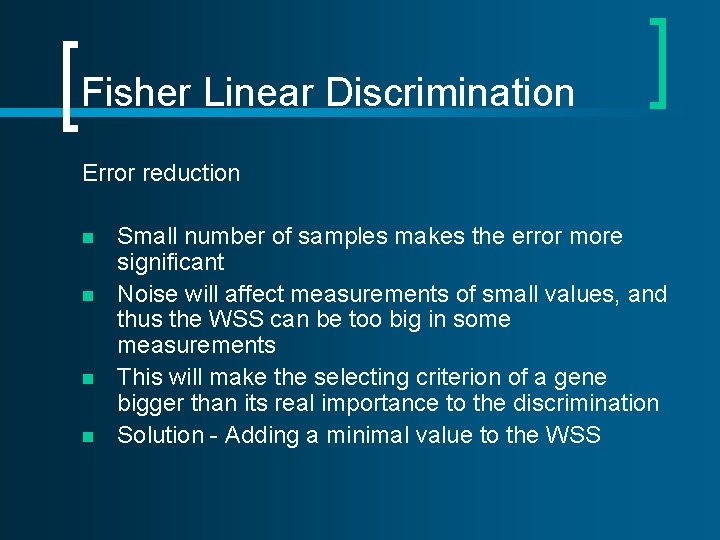 Fisher Linear Discrimination

Error reduction

- Small number of samples makes the error more significant
- Noise will affect measurements of small values, and thus the WSS can be too big in some measurements
- This will make the selecting criterion of a gene bigger than its real importance to the discrimination
- Solution - Adding a minimal value to the WSS